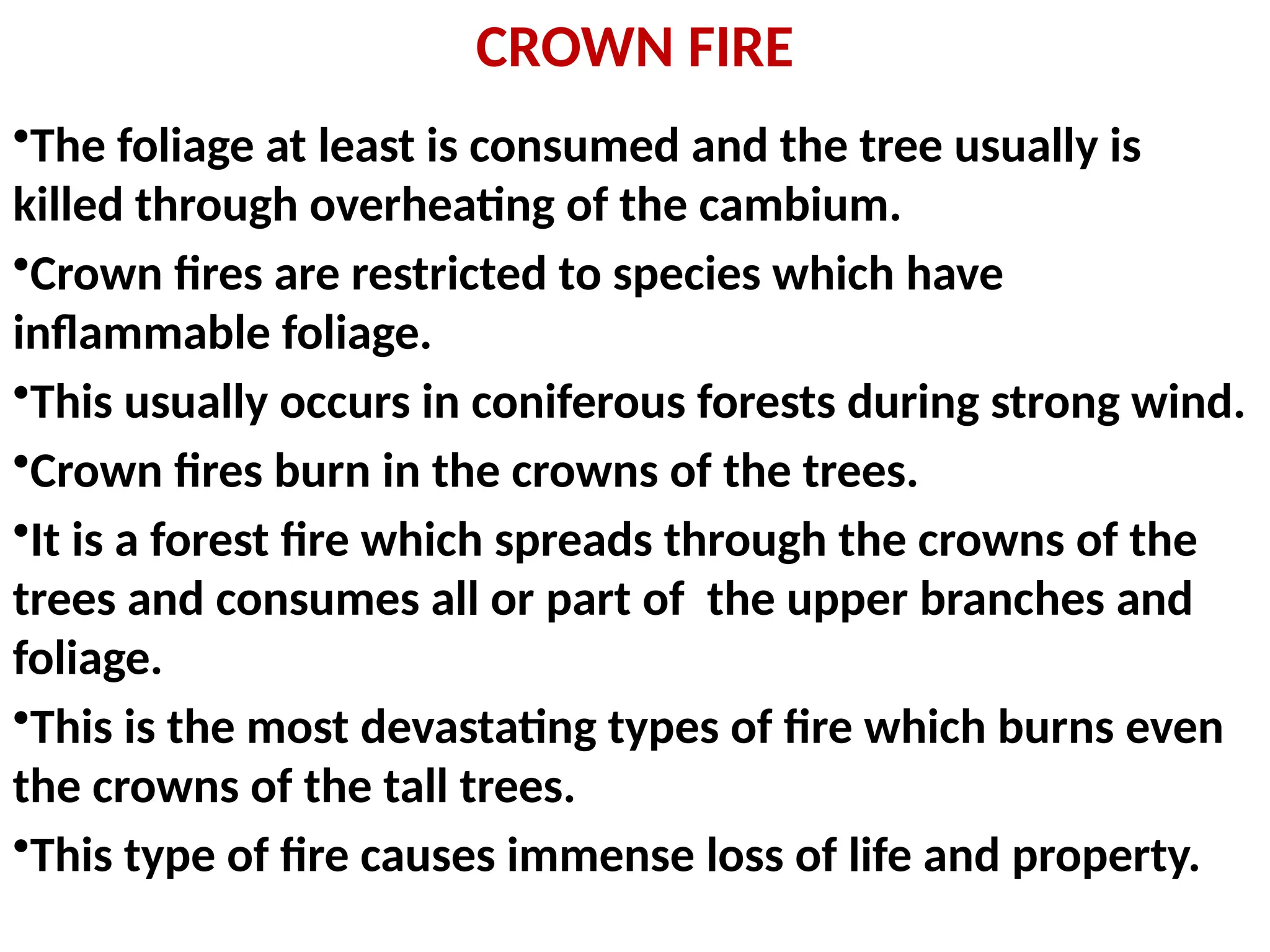 CROWN FIRE

•The foliage at least is consumed and the tree usually is killed through overheating of the cambium.

•Crown fires are restricted to species which have inflammable foliage.

•This usually occurs in coniferous forests during strong wind.

•Crown fires burn in the crowns of the trees.

•It is a forest fire which spreads through the crowns of the trees and consumes all or part of the upper branches and foliage.

•This is the most devastating types of fire which burns even the crowns of the tall trees.

•This type of fire causes immense loss of life and property.